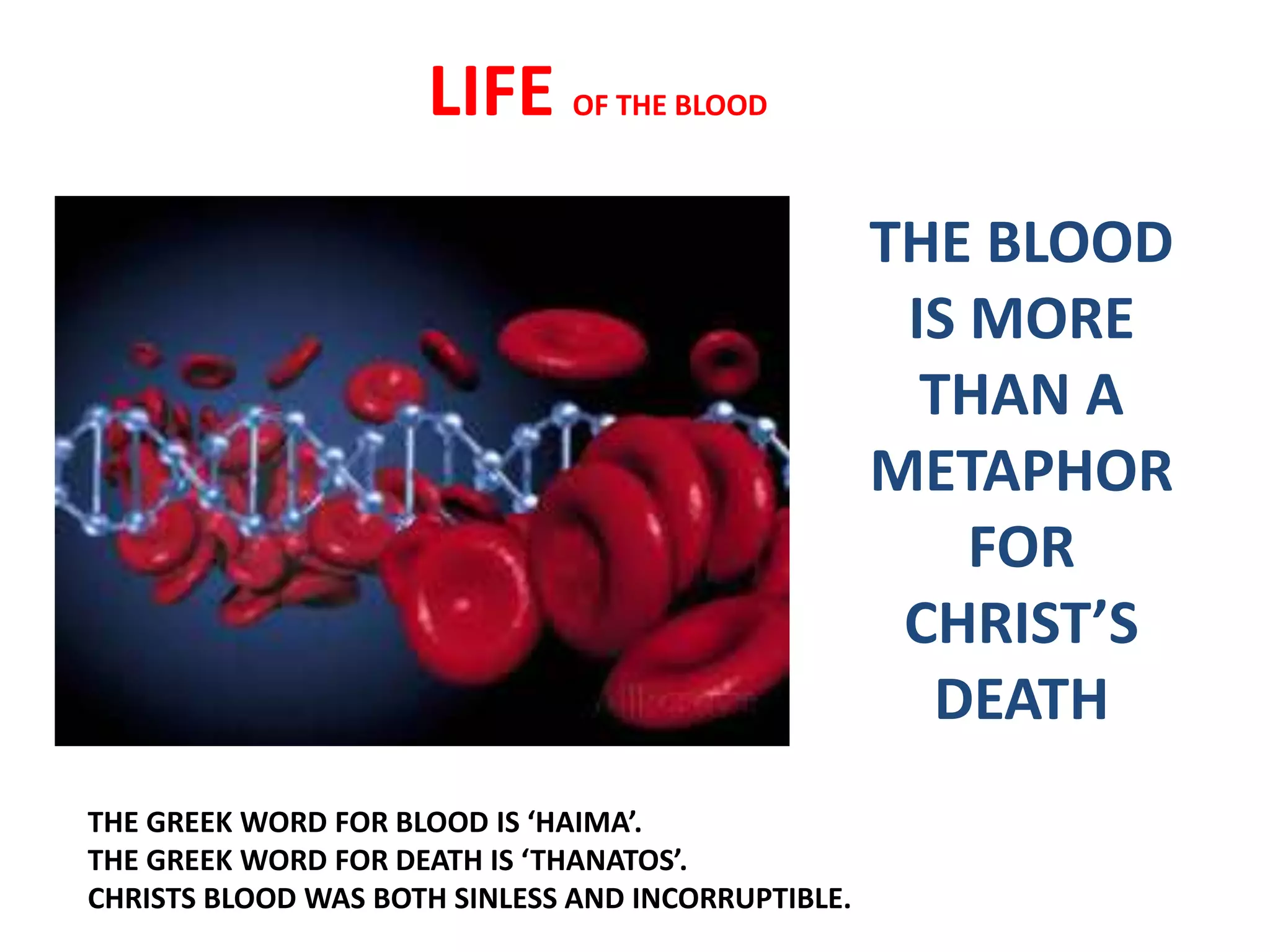 LIFE OF THE BLOOD

THE BLOOD IS MORE THAN A METAPHOR FOR CHRIST'S DEATH

THE GREEK WORD FOR BLOOD IS 'HAIMA'.
THE GREEK WORD FOR DEATH IS 'THANATOS'.
CHRISTS BLOOD WAS BOTH SINLESS AND INCORRUPTIBLE.